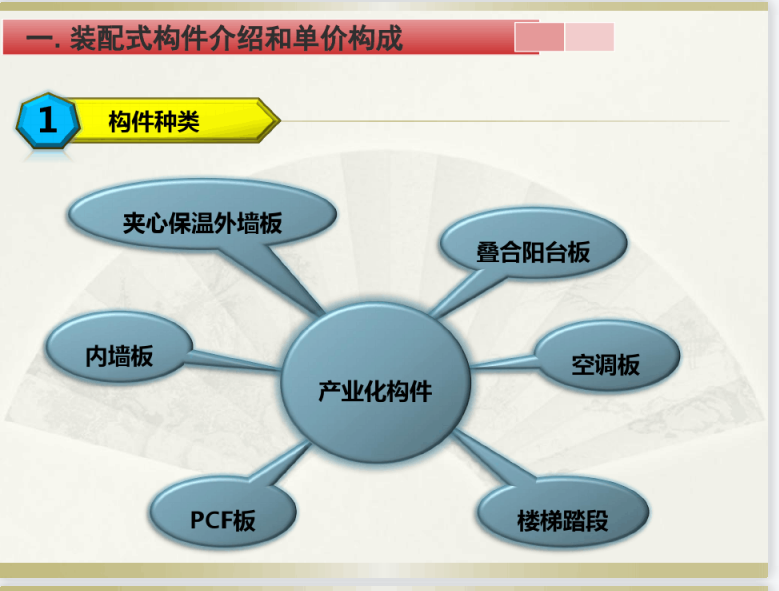 一. 装配式构件介绍和单价构成

1 构件种类

夹心保温外墙板

叠合阳台板

内墙板

产业化构件

空调板

PCF板

楼梯踏段